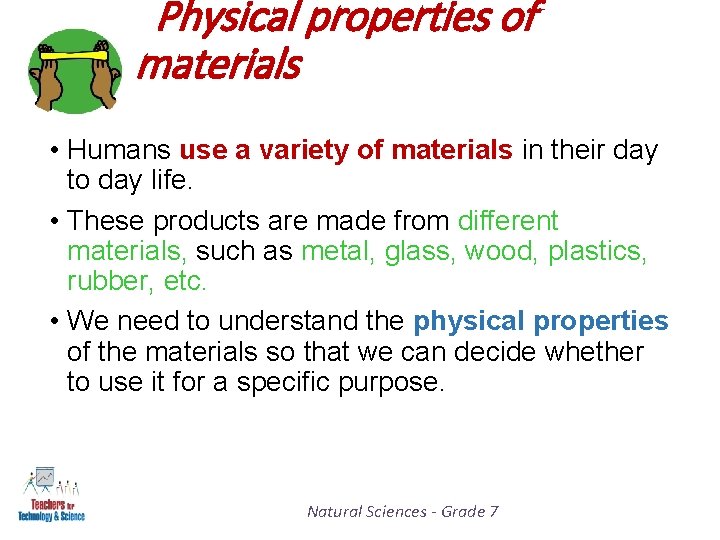 Physical properties of materials

• Humans use a variety of materials in their day to day life.

• These products are made from different materials, such as metal, glass, wood, plastics, rubber, etc.

• We need to understand the physical properties of the materials so that we can decide whether to use it for a specific purpose.

Teachers for Technology & Science

Natural Sciences - Grade 7